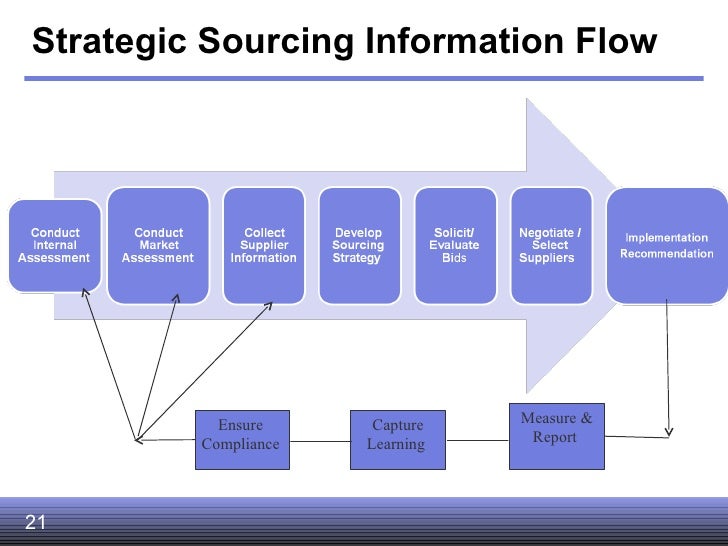 Strategic Sourcing Information Flow

Conduct Internal Assessment

Conduct Market Assessment

Collect Supplier Information

Develop Sourcing Strategy

Solicit/ Evaluate Bids

Negotiate / Select Suppliers

Implementation Recommendation

Ensure Compliance

Capture Learning

Measure & Report

21